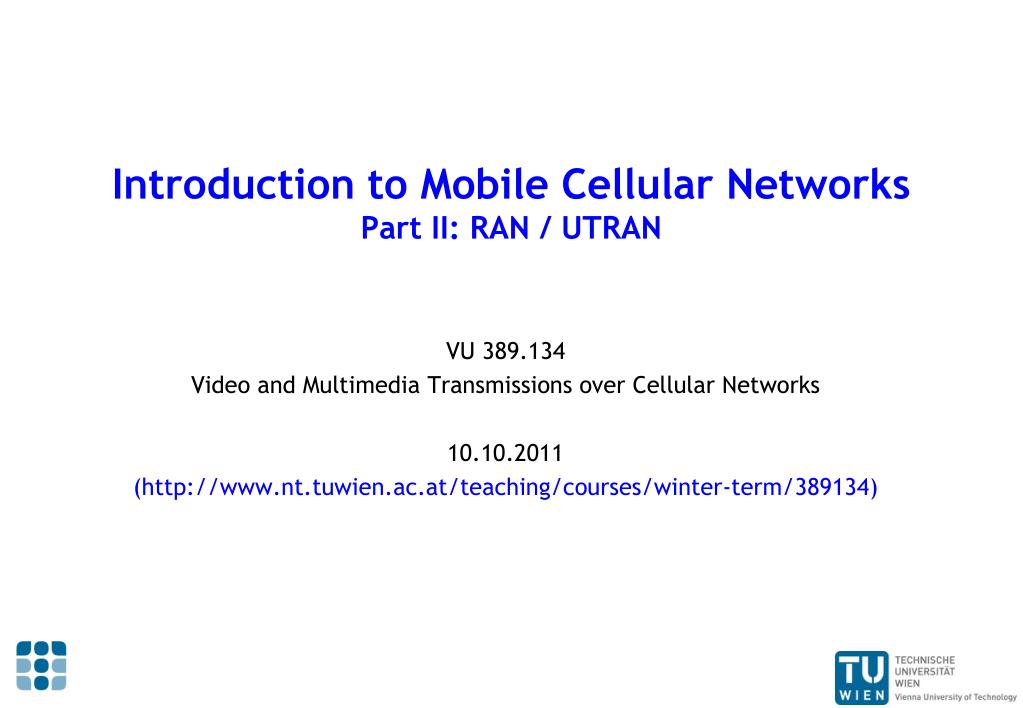 Introduction to Mobile Cellular Networks
Part II: RAN / UTRAN

VU 389.134
Video and Multimedia Transmissions over Cellular Networks

10.10.2011
(http://www.nt.tuwien.ac.at/teaching/courses/winter-term/389134)

TU WIEN TECHNISCHE UNIVERSITÄT WIEN Vienna University of Technology